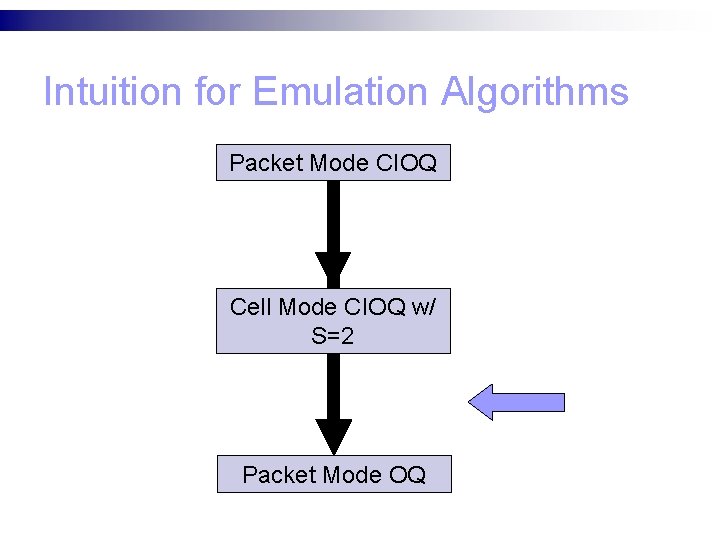 Intuition for Emulation Algorithms

Packet Mode CIOQ

Cell Mode CIOQ w/ S=2

Packet Mode OQ